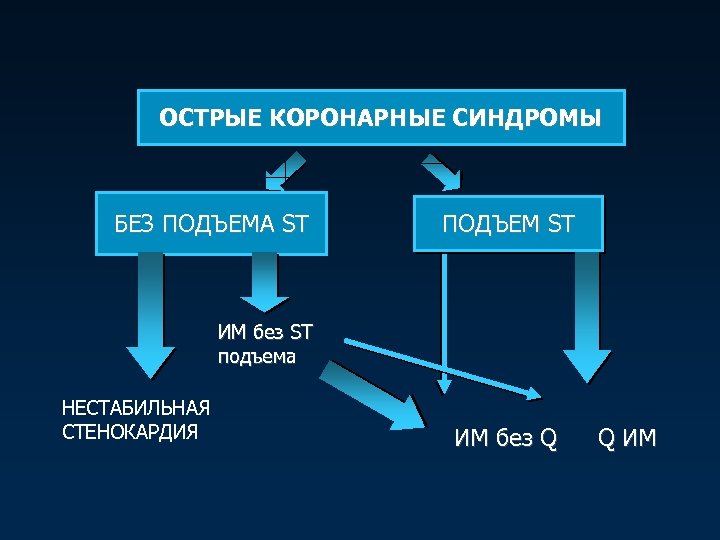 ОСТРЫЕ КОРОНАРНЫЕ СИНДРОМЫ

БЕЗ ПОДЪЕМА ST

ПОДЪЕМ ST

ИМ без ST подъема

НЕСТАБИЛЬНАЯ СТЕНОКАРДИЯ

ИМ без Q

Q ИМ